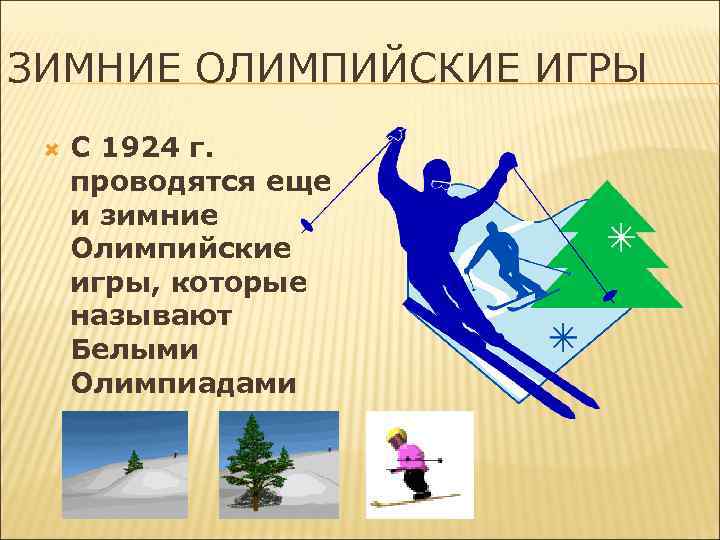 ЗИМНИЕ ОЛИМПИЙСКИЕ ИГРЫ

С 1924 г. проводятся еще и зимние Олимпийские игры, которые называют Белыми Олимпиадами